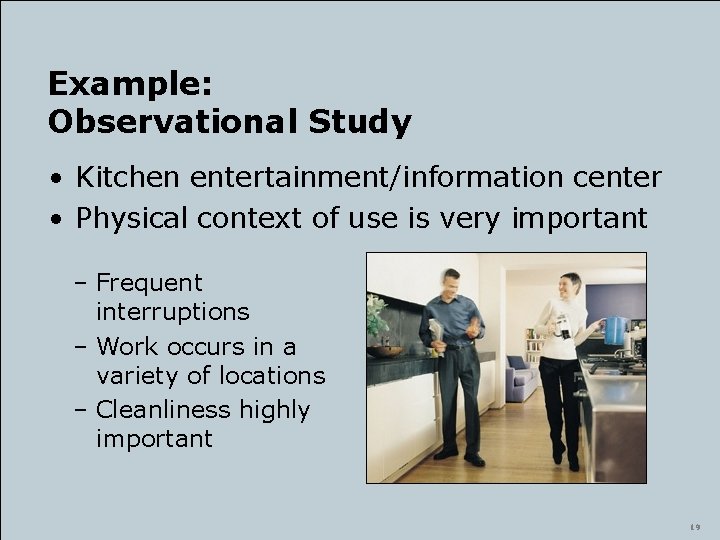 Example:
Observational Study

• Kitchen entertainment/information center
• Physical context of use is very important

– Frequent interruptions
– Work occurs in a variety of locations
– Cleanliness highly important

19